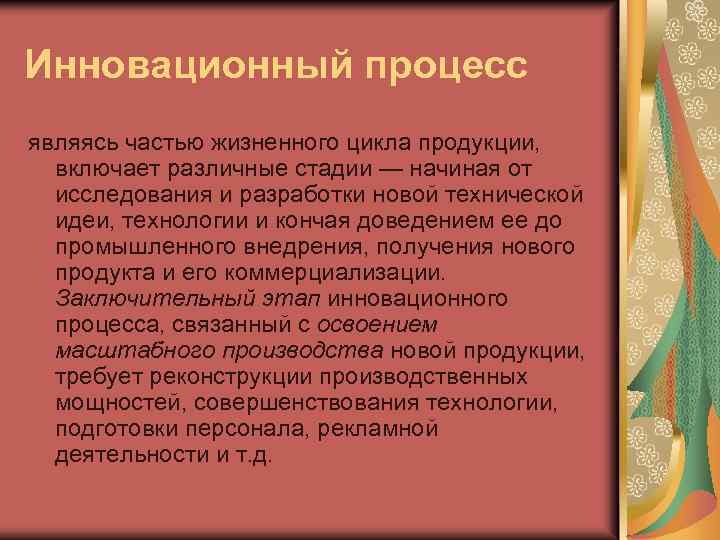 Инновационный процесс

являясь частью жизненного цикла продукции, включает различные стадии — начиная от исследования и разработки новой технической идеи, технологии и кончая доведением ее до промышленного внедрения, получения нового продукта и его коммерциализации. Заключительный этап инновационного процесса, связанный с освоением масштабного производства новой продукции, требует реконструкции производственных мощностей, совершенствования технологии, подготовки персонала, рекламной деятельности и т.д.